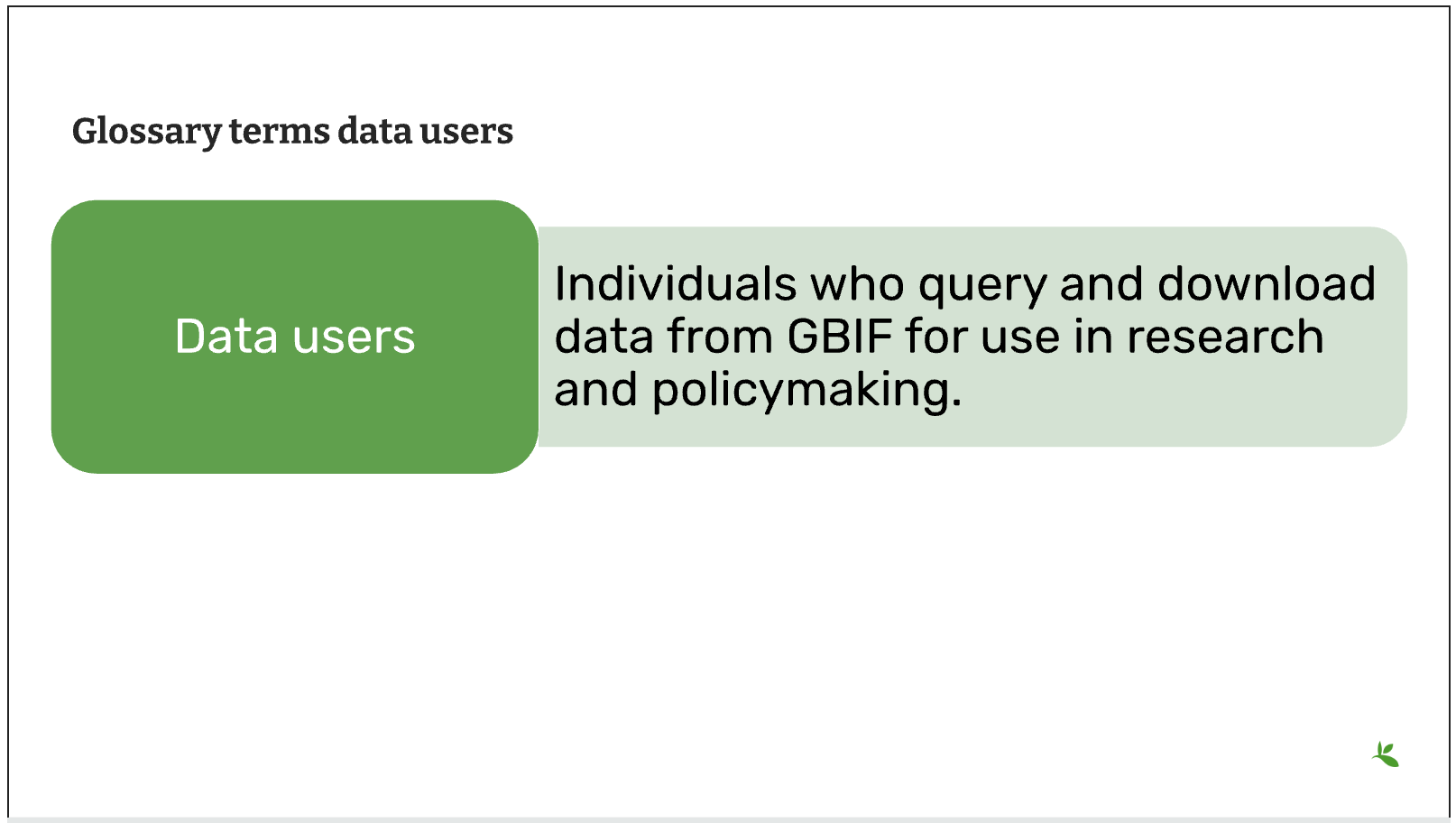 Glossary terms data users

Data users

Individuals who query and download data from GBIF for use in research and policymaking.